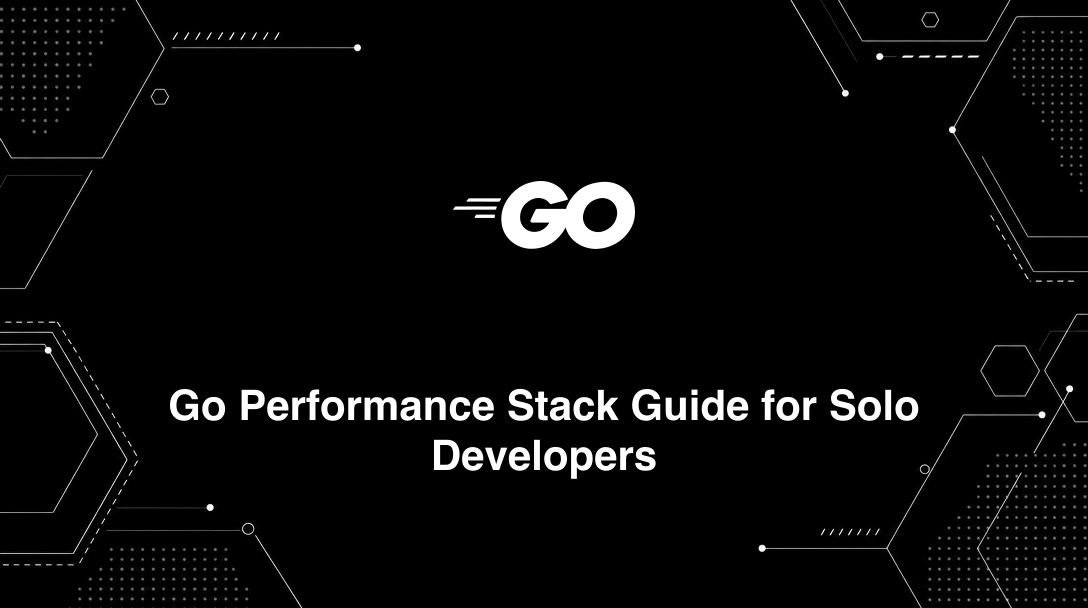 GO

Go Performance Stack Guide for Solo Developers